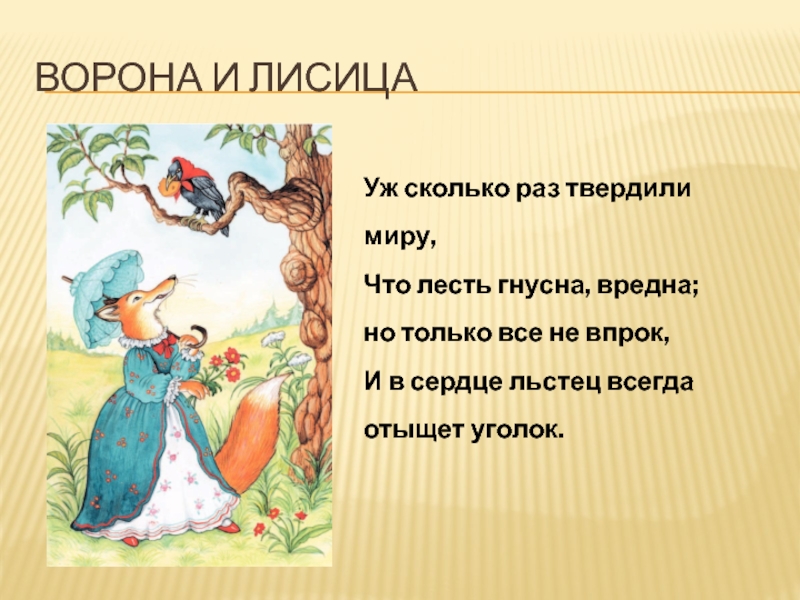 ВОРОНА И ЛИСИЦА

Уж сколько раз твердили миру,
Что лесть гнусна, вредна; но только все не впрок,
И в сердце льстец всегда отыщет уголок.